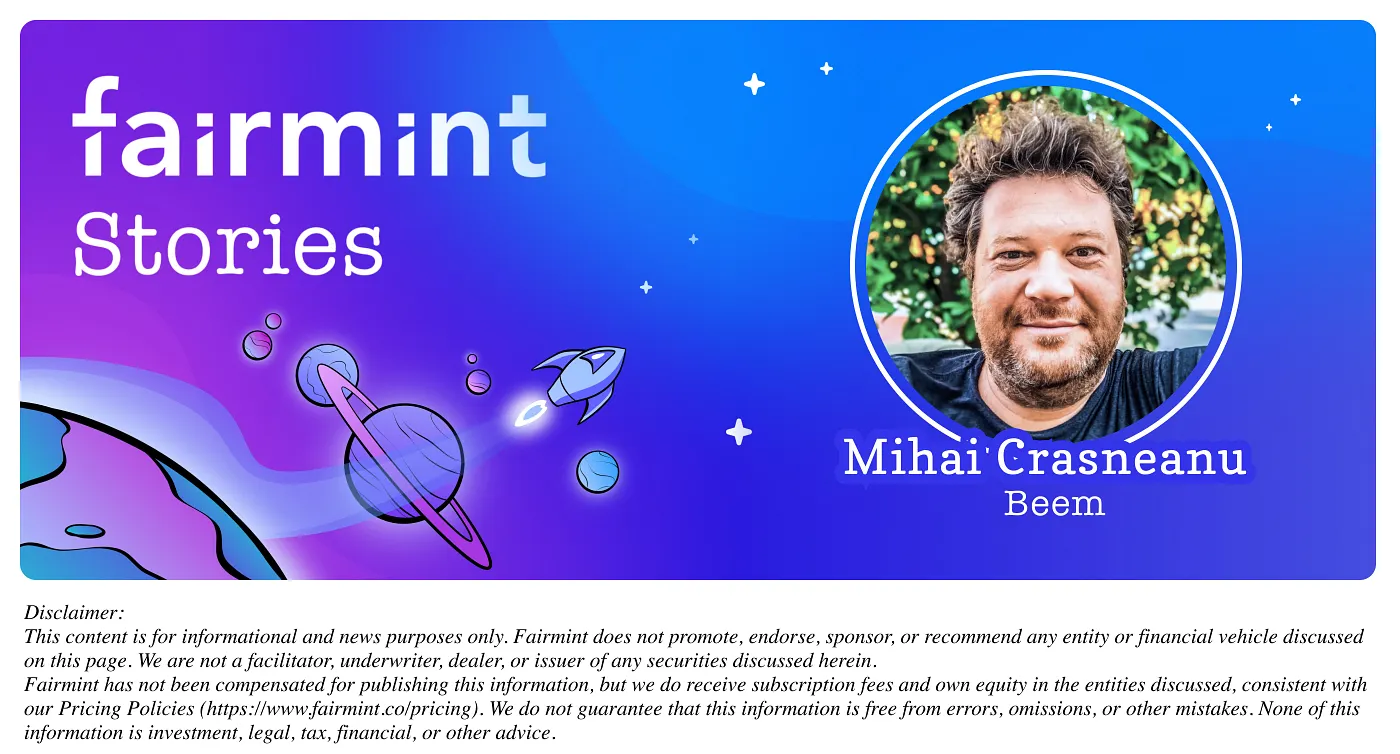 fairmint
Stories

Mihai Crasneanu
Beem

Disclaimer:
This content is for informational and news purposes only. Fairmint does not promote, endorse, sponsor, or recommend any entity or financial vehicle discussed on this page. We are not a facilitator, underwriter, dealer, or issuer of any securities discussed herein.
Fairmint has not been compensated for publishing this information, but we do receive subscription fees and own equity in the entities discussed, consistent with our Pricing Policies (https://www.fairmint.co/pricing). We do not guarantee that this information is free from errors, omissions, or other mistakes. None of this information is investment, legal, tax, financial, or other advice.